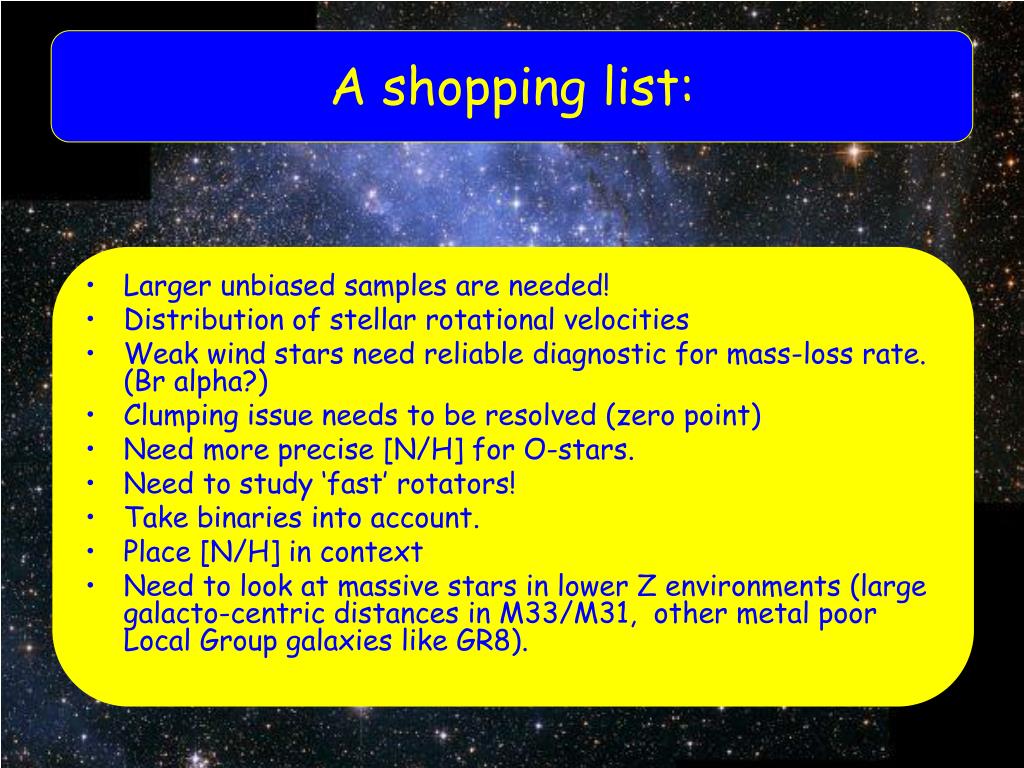 A shopping list:

• Larger unbiased samples are needed!
• Distribution of stellar rotational velocities
• Weak wind stars need reliable diagnostic for mass-loss rate. (Br alpha?)
• Clumping issue needs to be resolved (zero point)
• Need more precise [N/H] for O-stars.
• Need to study ‘fast’ rotators!
• Take binaries into account.
• Place [N/H] in context
• Need to look at massive stars in lower Z environments (large galacto-centric distances in M33/M31, other metal poor Local Group galaxies like GR8).